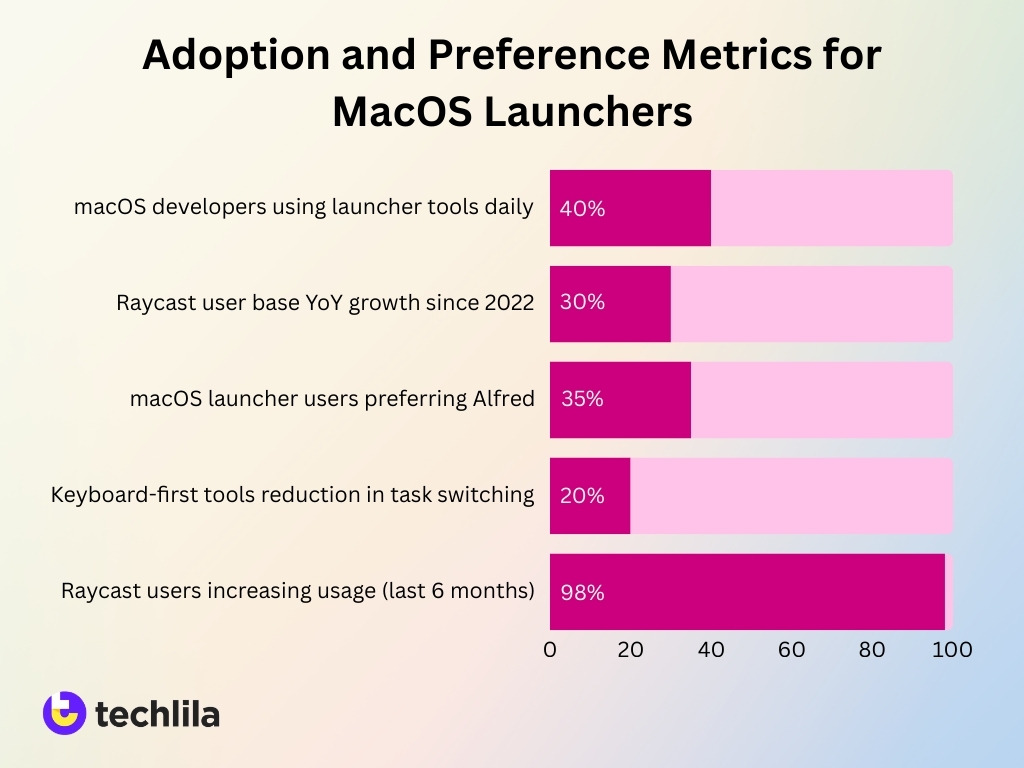 Adoption and Preference Metrics for MacOS Launchers

macOS developers using launcher tools daily 40%

Raycast user base YoY growth since 2022 30%

macOS launcher users preferring Alfred 35%

Keyboard-first tools reduction in task switching 20%

Raycast users increasing usage (last 6 months) 98%

0 20 40 60 80 100

techlila